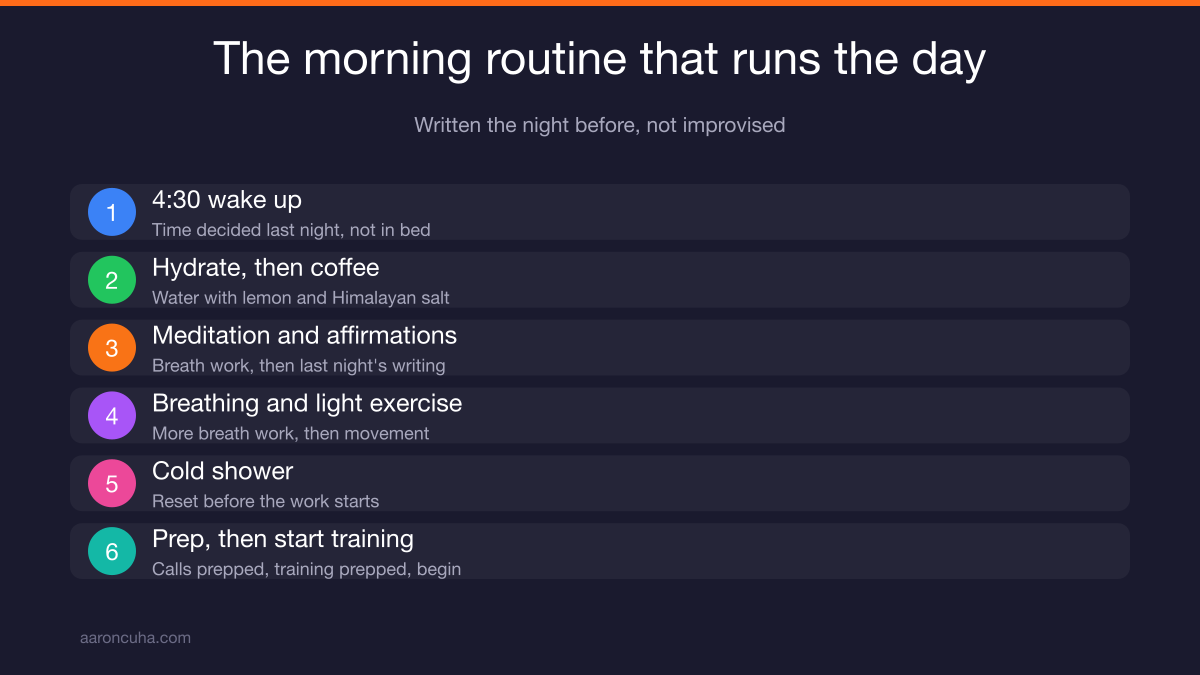 The morning routine that runs the day

Written the night before, not improvised

1
4:30 wake up
Time decided last night, not in bed

2
Hydrate, then coffee
Water with lemon and Himalayan salt

3
Meditation and affirmations
Breath work, then last night's writing

4
Breathing and light exercise
More breath work, then movement

5
Cold shower
Reset before the work starts

6
Prep, then start training
Calls prepped, training prepped, begin

aaroncuha.com